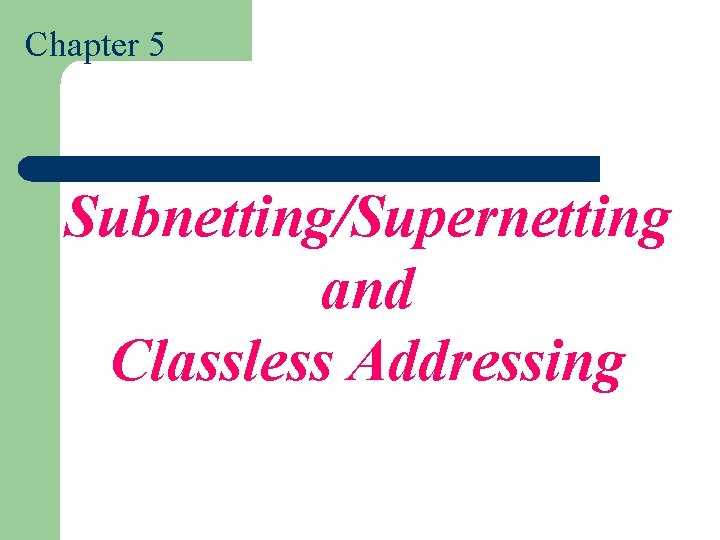 Chapter 5

Subnetting/Supernetting and Classless Addressing